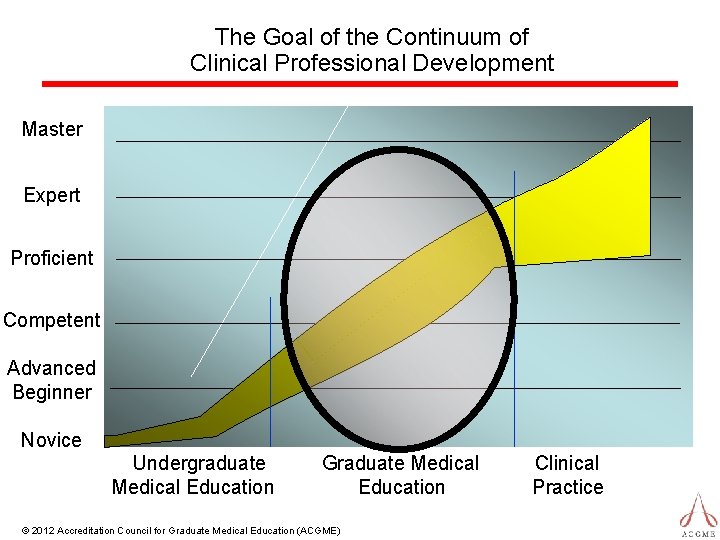 The Goal of the Continuum of Clinical Professional Development

Master
Expert
Proficient
Competent
Advanced Beginner
Novice

Undergraduate Medical Education
Graduate Medical Education
Clinical Practice

© 2012 Accreditation Council for Graduate Medical Education (ACGME)

ACGME